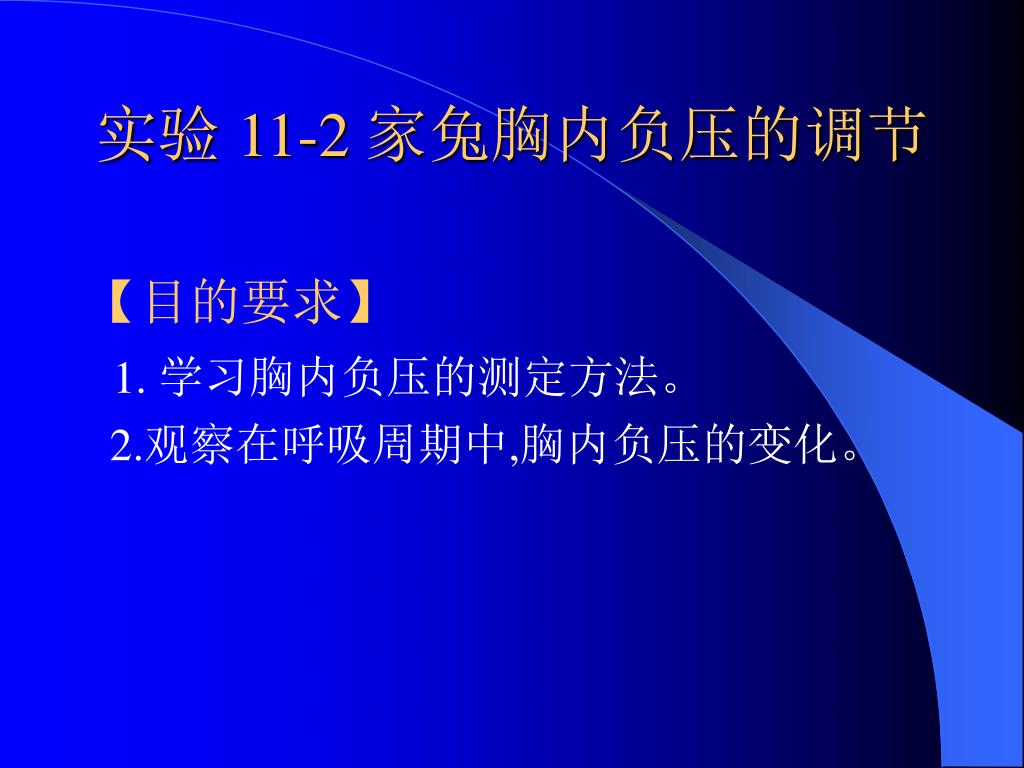 实验 11-2 家兔胸内负压的调节

【目的要求】

1. 学习胸内负压的测定方法。

2.观察在呼吸周期中,胸内负压的变化。